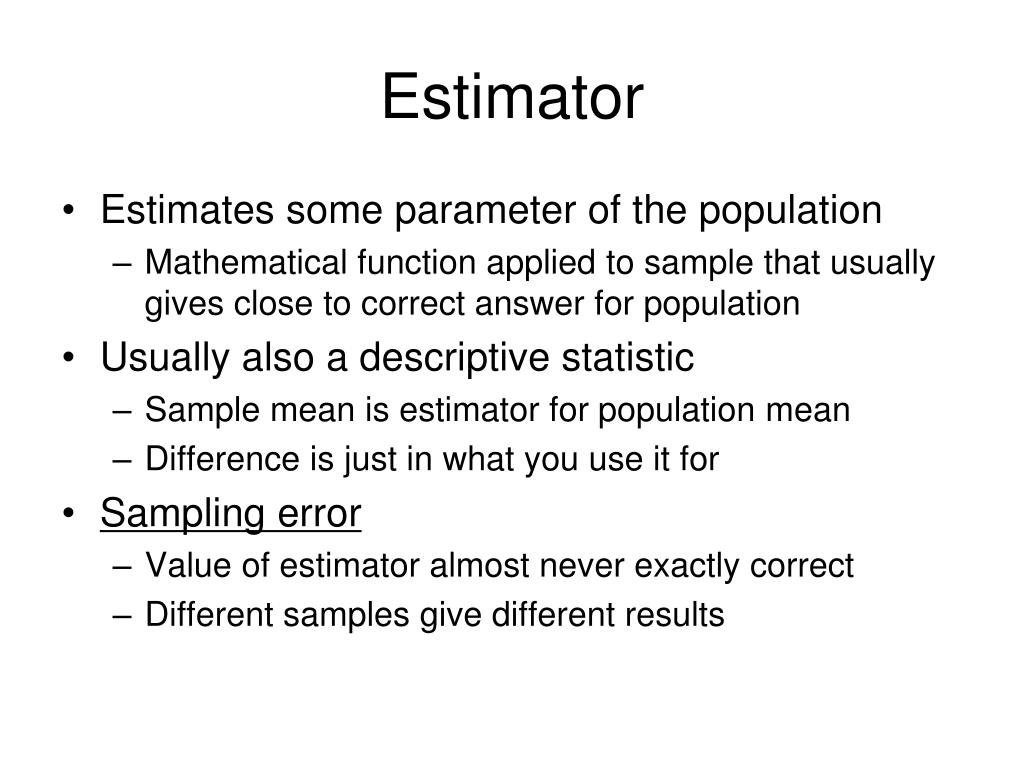 Estimator

• Estimates some parameter of the population
  – Mathematical function applied to sample that usually gives close to correct answer for population
• Usually also a descriptive statistic
  – Sample mean is estimator for population mean
  – Difference is just in what you use it for
• Sampling error
  – Value of estimator almost never exactly correct
  – Different samples give different results